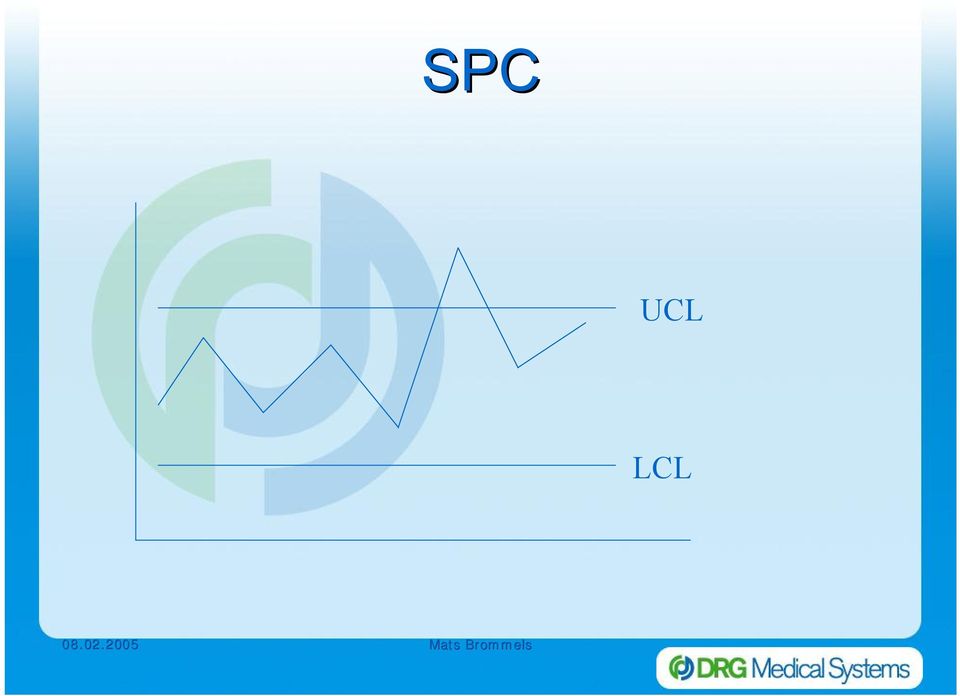 SPC

UCL

LCL

08.02.2005

Mats Brommels

DRG Medical Systems